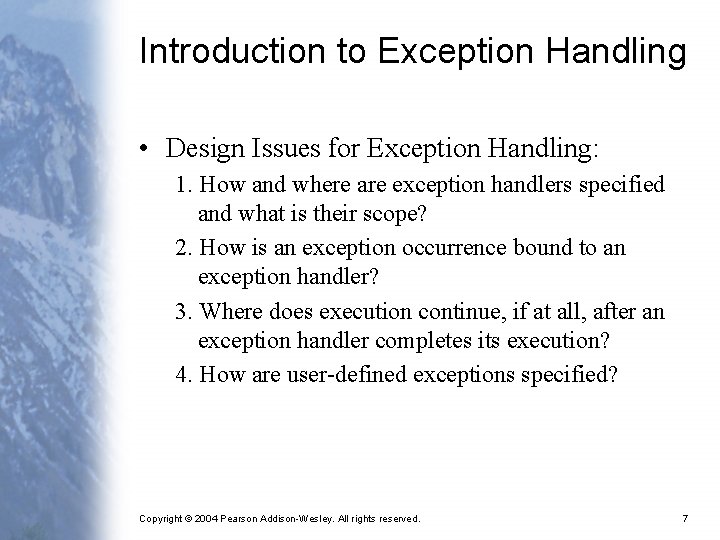 Introduction to Exception Handling

• Design Issues for Exception Handling:

1. How and where are exception handlers specified and what is their scope?

2. How is an exception occurrence bound to an exception handler?

3. Where does execution continue, if at all, after an exception handler completes its execution?

4. How are user-defined exceptions specified?

Copyright © 2004 Pearson Addison-Wesley. All rights reserved.

7